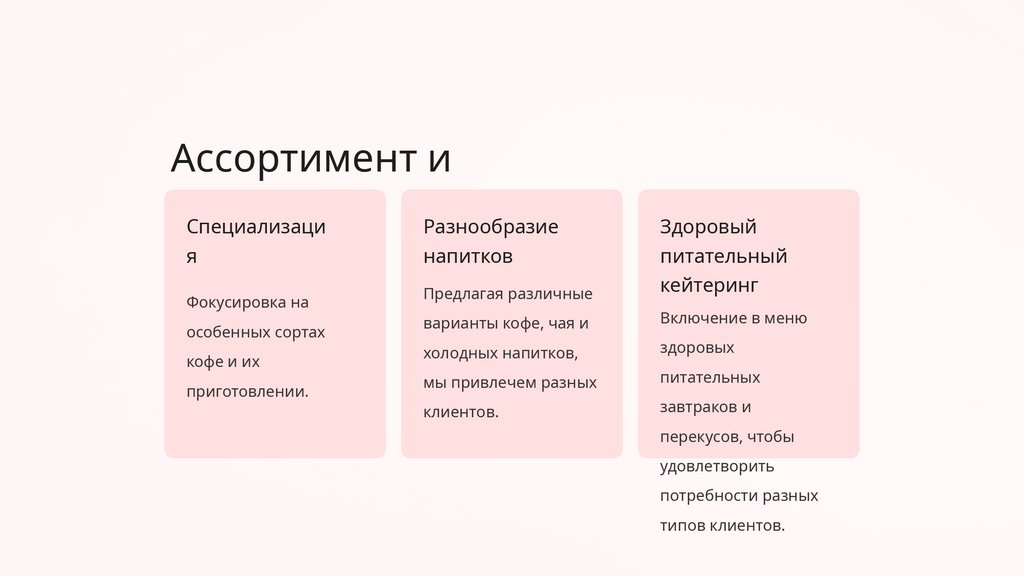 Ассортимент и

Специализаци я

Фокусировка на особенных сортах кофе и их приготовлении.

Разнообразие напитков

Предлагая различные варианты кофе, чая и холодных напитков, мы привлечем разных клиентов.

Здоровый питательный кейтеринг

Включение в меню здоровых питательных завтраков и перекусов, чтобы удовлетворить потребности разных типов клиентов.